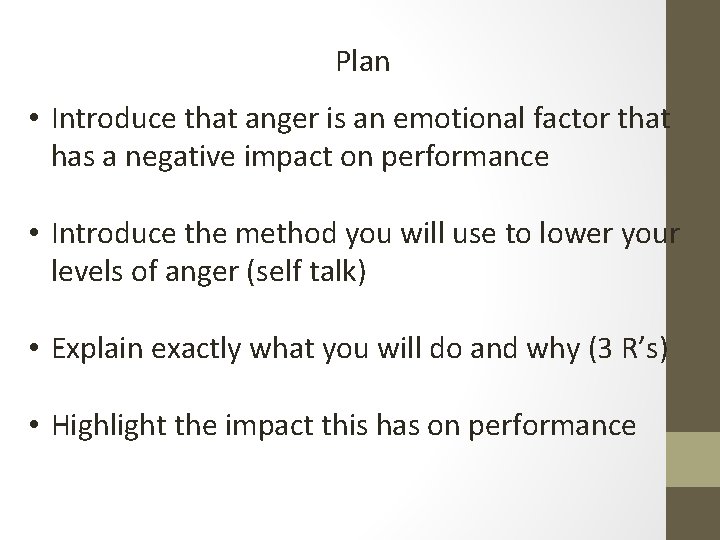 Plan

• Introduce that anger is an emotional factor that has a negative impact on performance

• Introduce the method you will use to lower your levels of anger (self talk)

• Explain exactly what you will do and why (3 R's)

• Highlight the impact this has on performance